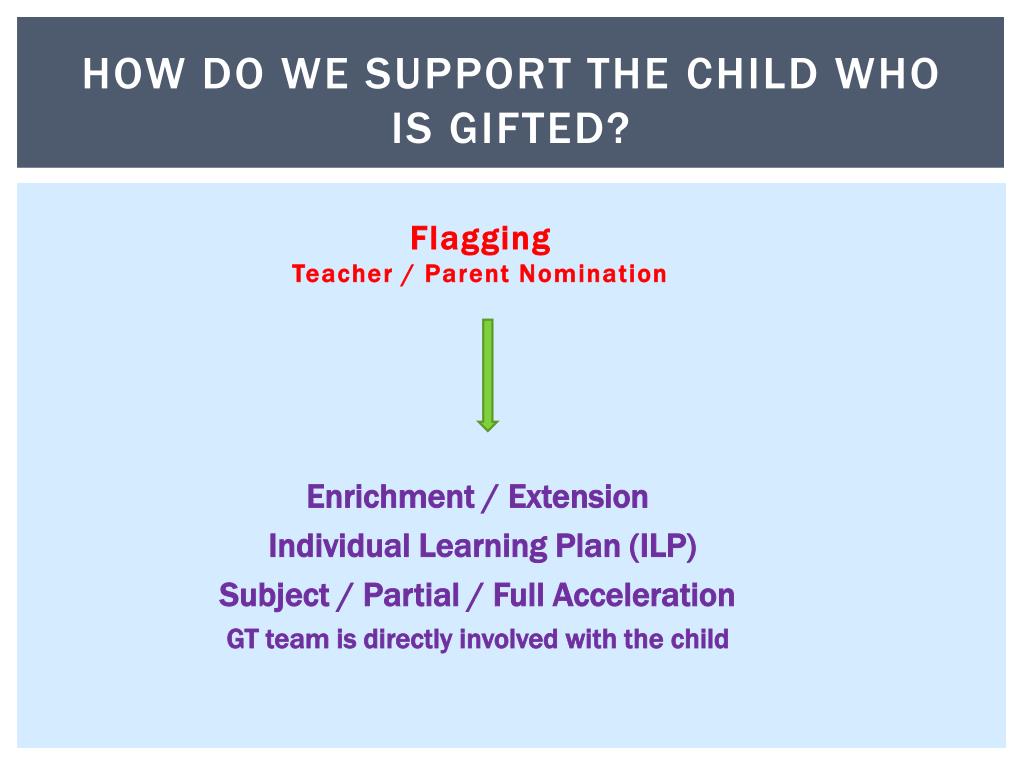 HOW DO WE SUPPORT THE CHILD WHO IS GIFTED?

Flagging
Teacher / Parent Nomination

Enrichment / Extension
Individual Learning Plan (ILP)
Subject / Partial / Full Acceleration
GT team is directly involved with the child